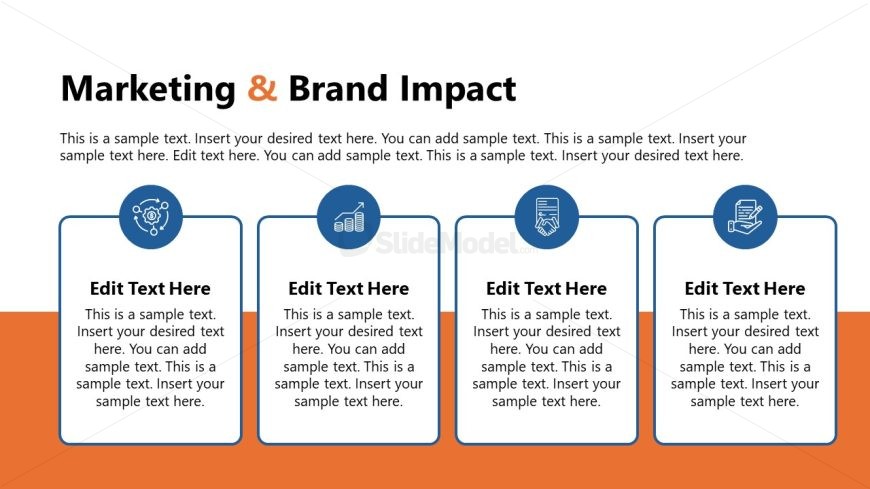 Marketing & Brand Impact

This is a sample text. Insert your desired text here. You can add sample text. This is a sample text. Insert your sample text here. Edit text here. You can add sample text. This is a sample text. Insert your desired text here.

SlideModel.com

Edit Text Here

This is a sample text. Insert your desired text here. You can add sample text. This is a sample text. Insert your sample text here.

Edit Text Here

This is a sample text. Insert your desired text here. You can add sample text. This is a sample text. Insert your sample text here.

Edit Text Here

This is a sample text. Insert your desired text here. You can add sample text. This is a sample text. Insert your sample text here.

Edit Text Here

This is a sample text. Insert your desired text here. You can add sample text. This is a sample text. Insert your sample text here.